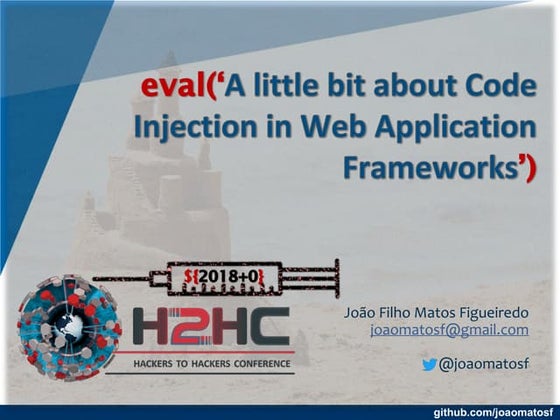 eval('A little bit about Code Injection in Web Application Frameworks')

${2018+0}

H2HC
HACKERS TO HACKERS CONFERENCE

João Filho Matos Figueiredo
joaomatosf@gmail.com

@joaomatosf

github.com/joaomatosf